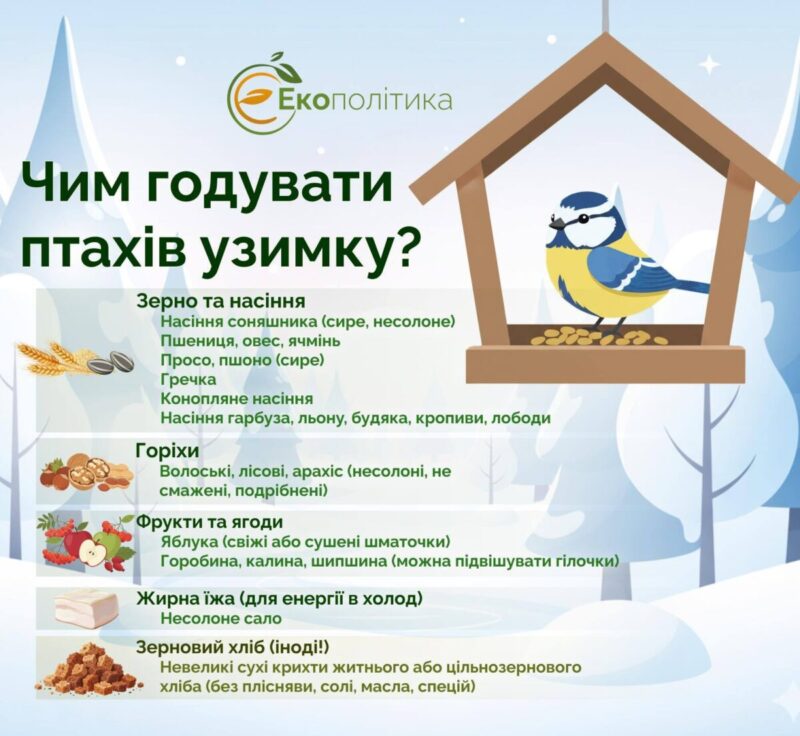 Екополітика

Чим годувати птахів узимку?

Зерно та насіння
Насіння соняшника (сире, несолоне)
Пшениця, овес, ячмінь
Просо, пшоно (сире)
Гречка
Конопляне насіння
Насіння гарбуза, льону, будяка, кропиви, лободи

Горіхи
Волоські, лісові, арахіс (несолоні, не смажені, подрібнені)

Фрукти та ягоди
Яблука (свіжі або сушені шматочки)
Горобина, калина, шипшина (можна підвішувати гілочки)

Жирна їжа (для енергії в холод)
Несолоне сало

Зерновий хліб (іноді!)
Невеликі сухі крихти житнього або цільнозернового хліба (без плісняви, солі, масла, спецій)